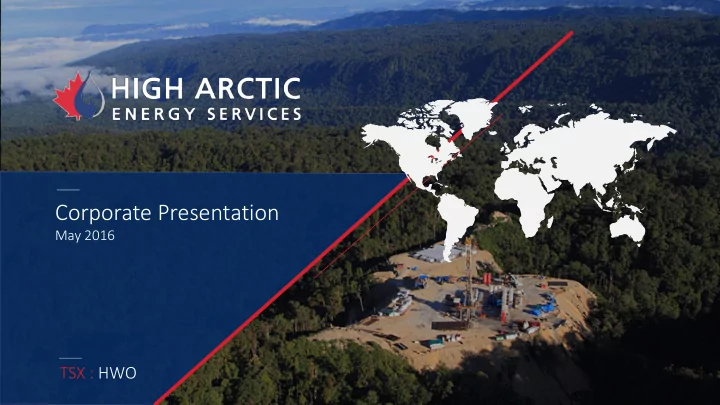 HIGH ARCTIC
ENERGY SERVICES

Corporate Presentation
May 2016

TSX : HWO